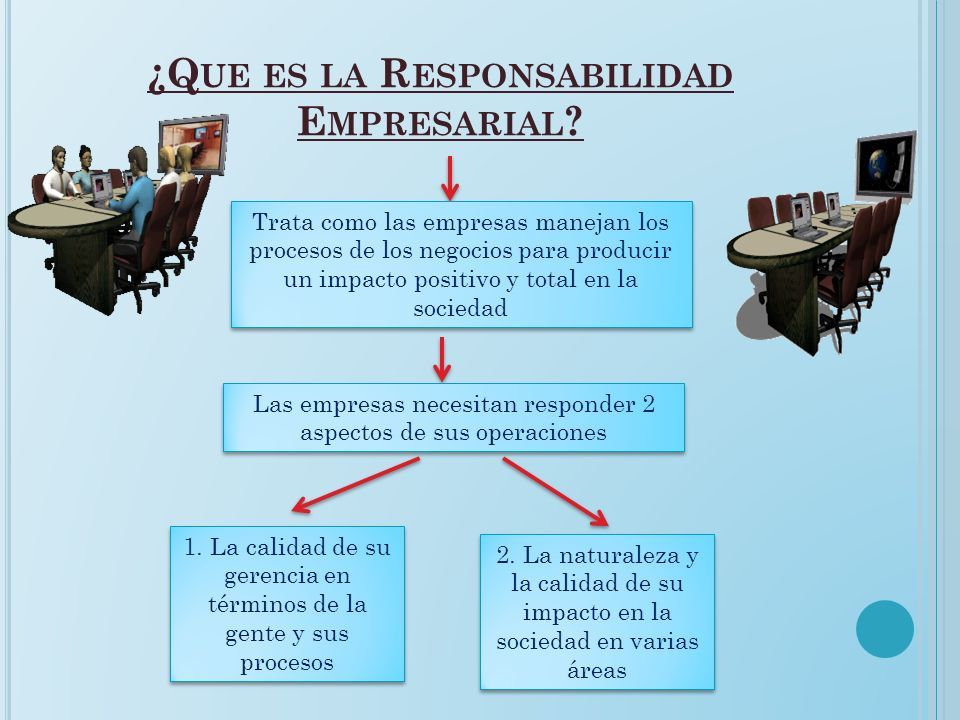 ¿QUE ES LA RESPONSABILIDAD EMPRESARIAL?

Trata como las empresas manejan los procesos de los negocios para producir un impacto positivo y total en la sociedad

Las empresas necesitan responder 2 aspectos de sus operaciones

1. La calidad de su gerencia en términos de la gente y sus procesos

2. La naturaleza y la calidad de su impacto en la sociedad en varias áreas